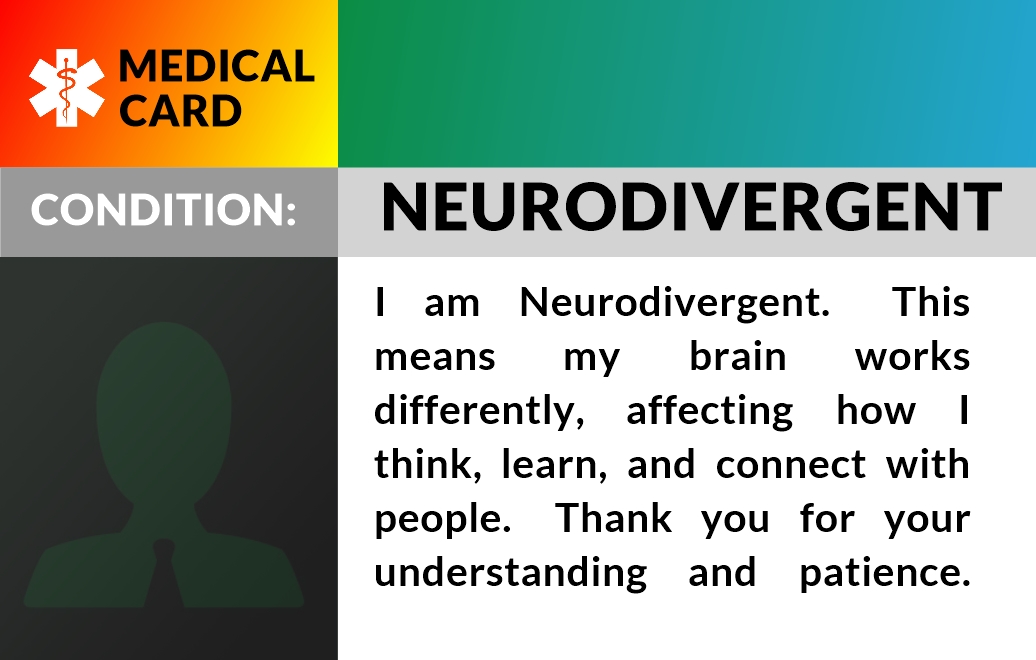 MEDICAL CARD

CONDITION: NEURODIVERGENT

I am Neurodivergent. This means my brain works differently, affecting how I think, learn, and connect with people. Thank you for your understanding and patience.